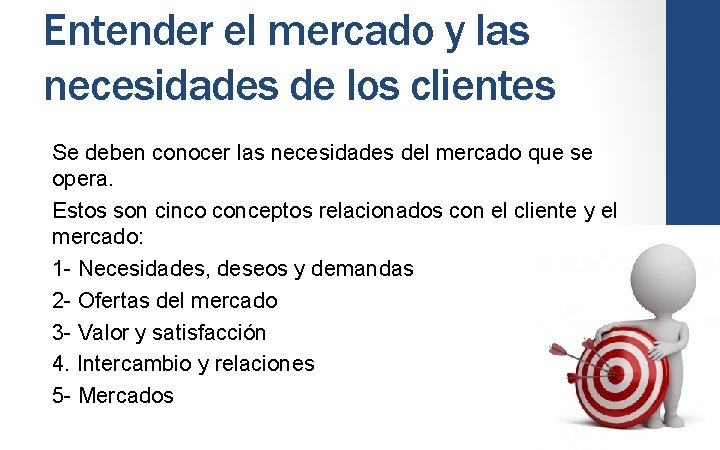 Entender el mercado y las necesidades de los clientes

Se deben conocer las necesidades del mercado que se opera.

Estos son cinco conceptos relacionados con el cliente y el mercado:

1- Necesidades, deseos y demandas

2- Ofertas del mercado

3- Valor y satisfacción

4. Intercambio y relaciones

5- Mercados